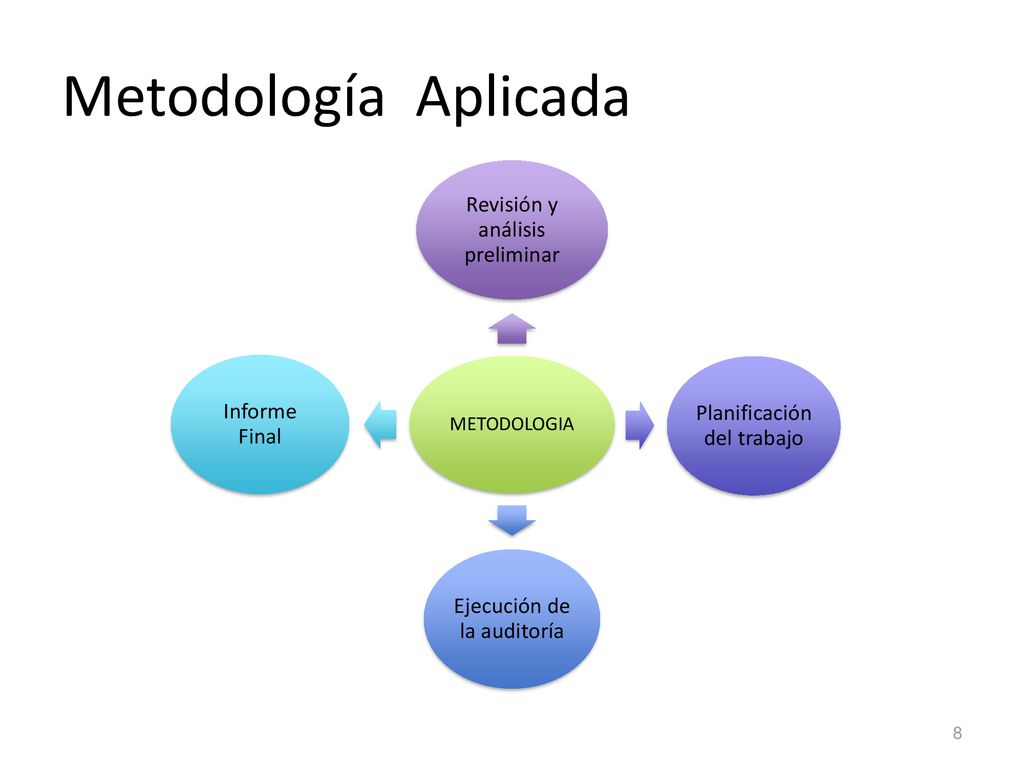 Metodología Aplicada

Revisión y análisis preliminar

Informe Final

METODOLOGIA

Planificación del trabajo

Ejecución de la auditoría

8